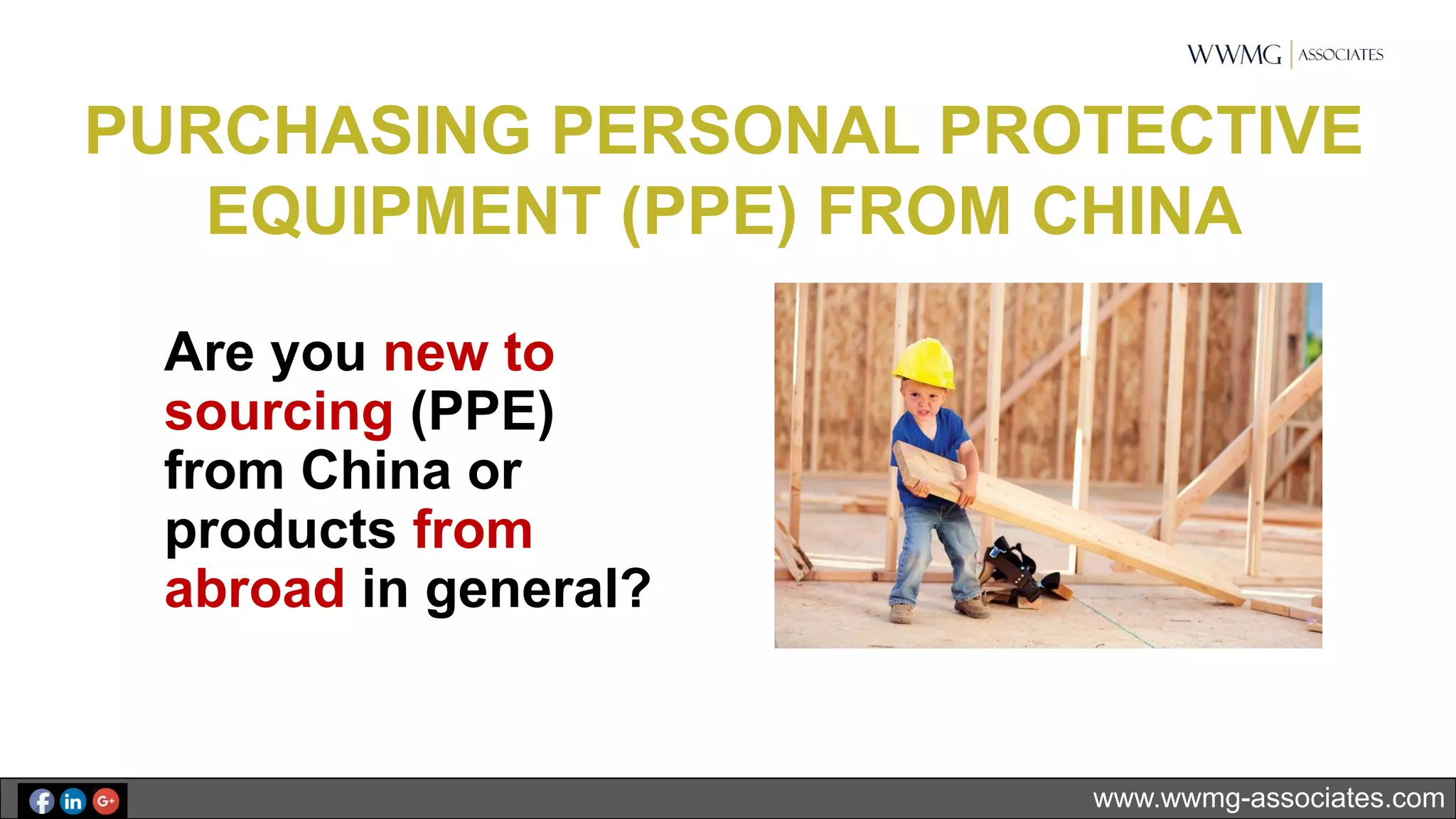 WWMG | ASSOCIATES

PURCHASING PERSONAL PROTECTIVE EQUIPMENT (PPE) FROM CHINA

Are you new to sourcing (PPE) from China or products from abroad in general?

f in G+

www.wwmg-associates.com